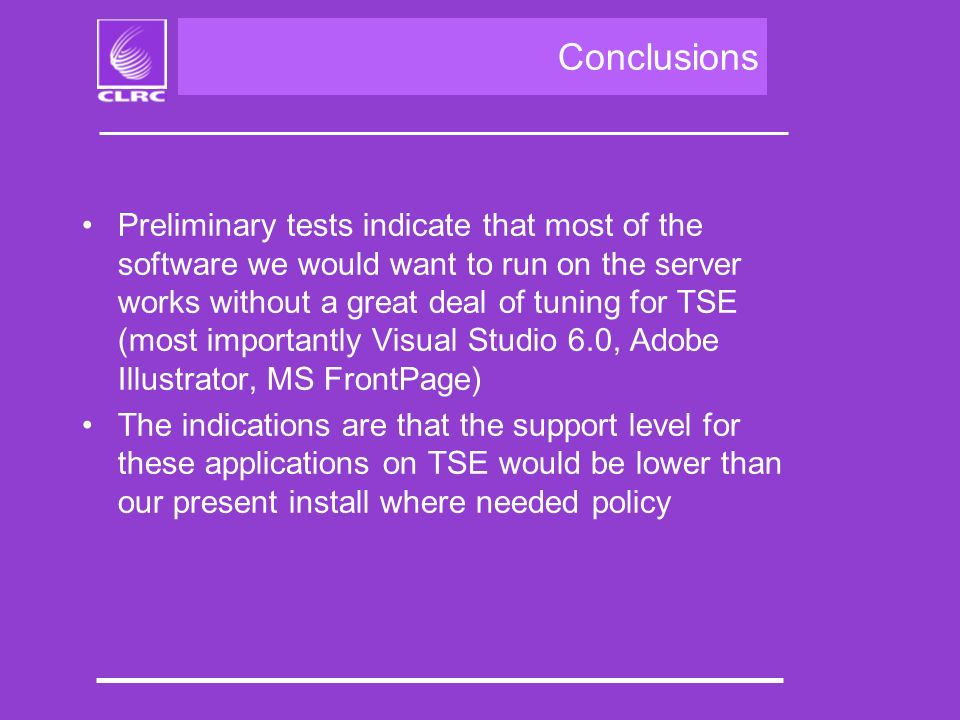 CLRC

Conclusions

• Preliminary tests indicate that most of the software we would want to run on the server works without a great deal of tuning for TSE (most importantly Visual Studio 6.0, Adobe Illustrator, MS FrontPage)

• The indications are that the support level for these applications on TSE would be lower than our present install where needed policy